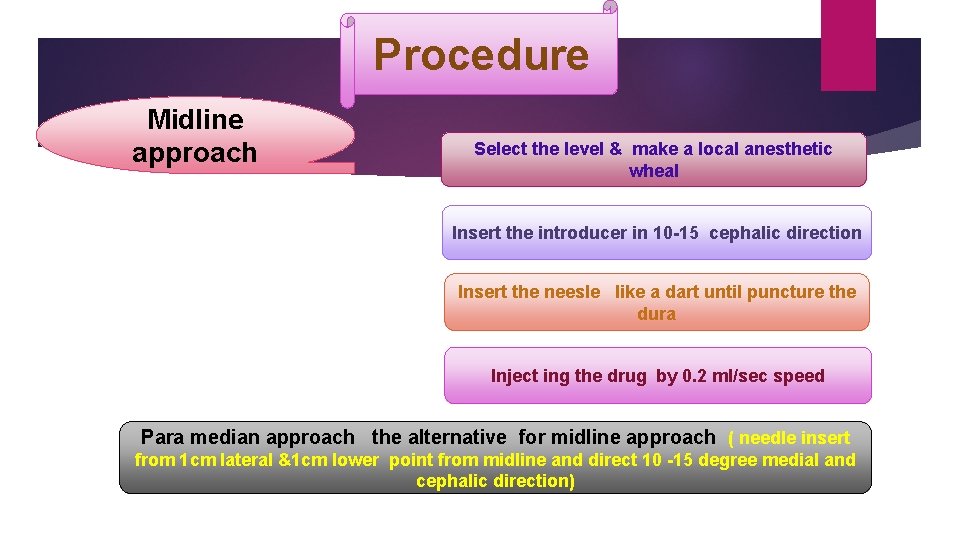 Procedure

Midline approach

Select the level & make a local anesthetic wheal

Insert the introducer in 10-15 cephalic direction

Insert the neesle like a dart until puncture the dura

Inject ing the drug by 0.2 ml/sec speed

Para median approach the alternative for midline approach ( needle insert from 1cm lateral &1cm lower point from midline and direct 10 -15 degree medial and cephalic direction)